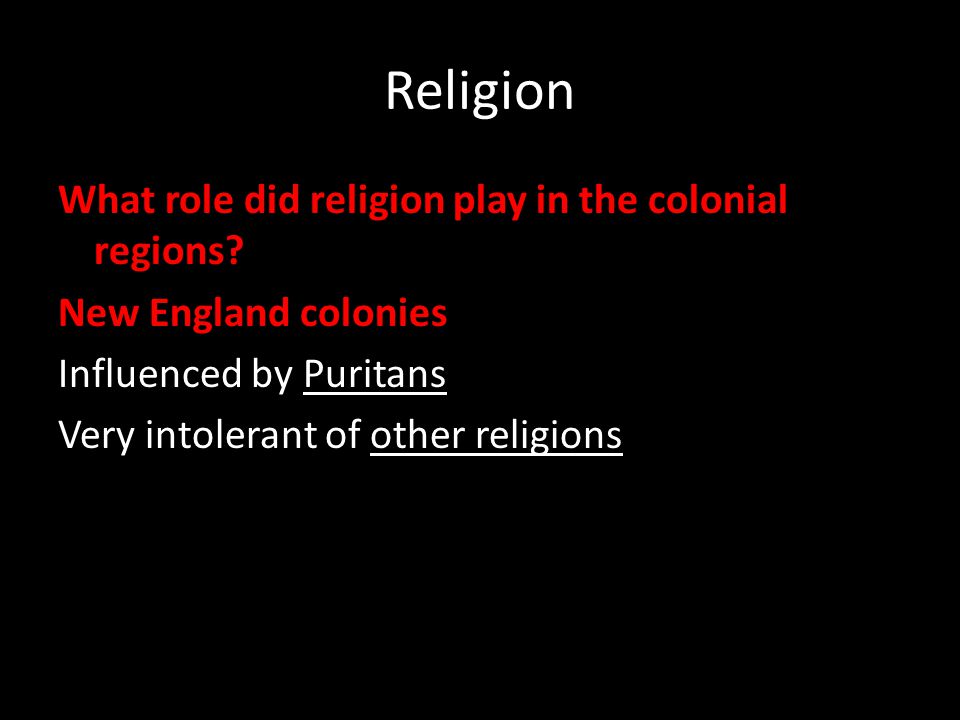 Religion

What role did religion play in the colonial regions?

New England colonies

Influenced by Puritans

Very intolerant of other religions